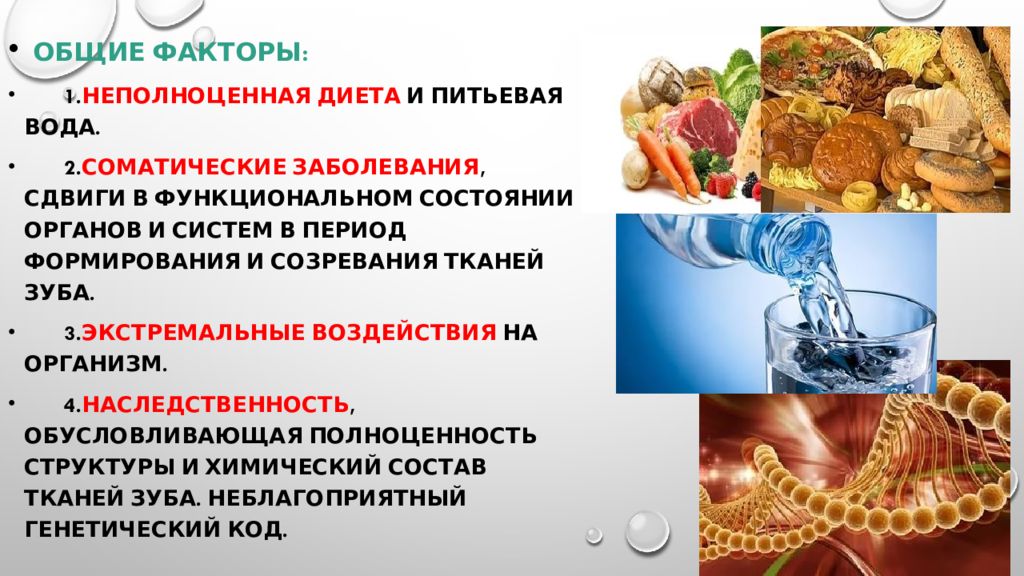 • ОБЩИЕ ФАКТОРЫ:

• 1.НЕПОЛНОЦЕННАЯ ДИЕТА И ПИТЬЕВАЯ ВОДА.

• 2.СОМАТИЧЕСКИЕ ЗАБОЛЕВАНИЯ, СДВИГИ В ФУНКЦИОНАЛЬНОМ СОСТОЯНИИ ОРГАНОВ И СИСТЕМ В ПЕРИОД ФОРМИРОВАНИЯ И СОЗРЕВАНИЯ ТКАНЕЙ ЗУБА.

• 3.ЭКСТРЕМАЛЬНЫЕ ВОЗДЕЙСТВИЯ НА ОРГАНИЗМ.

• 4.НАСЛЕДСТВЕННОСТЬ, ОБУСЛОВЛИВАЮЩАЯ ПОЛНОЦЕННОСТЬ СТРУКТУРЫ И ХИМИЧЕСКИЙ СОСТАВ ТКАНЕЙ ЗУБА. НЕБЛАГОПРИЯТНЫЙ ГЕНЕТИЧЕСКИЙ КОД.